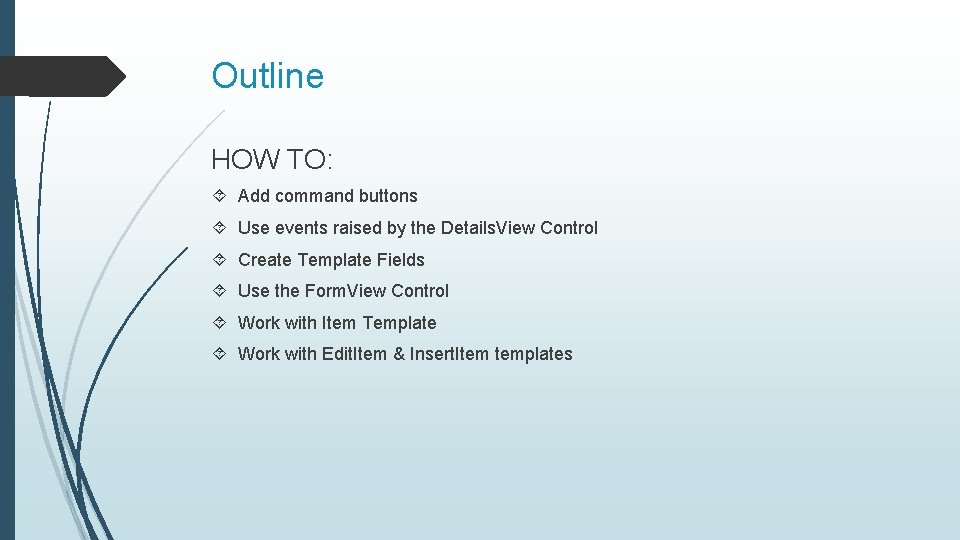 Outline

HOW TO:

Add command buttons

Use events raised by the DetailsView Control

Create Template Fields

Use the FormView Control

Work with Item Template

Work with EditItem & InsertItem templates